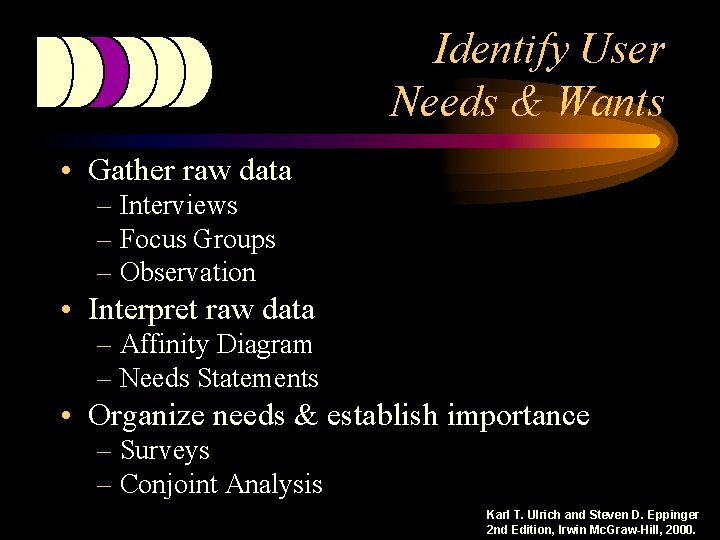 Identify User Needs & Wants

• Gather raw data
– Interviews
– Focus Groups
– Observation
• Interpret raw data
– Affinity Diagram
– Needs Statements
• Organize needs & establish importance
– Surveys
– Conjoint Analysis

Karl T. Ulrich and Steven D. Eppinger
2nd Edition, Irwin McGraw-Hill, 2000.